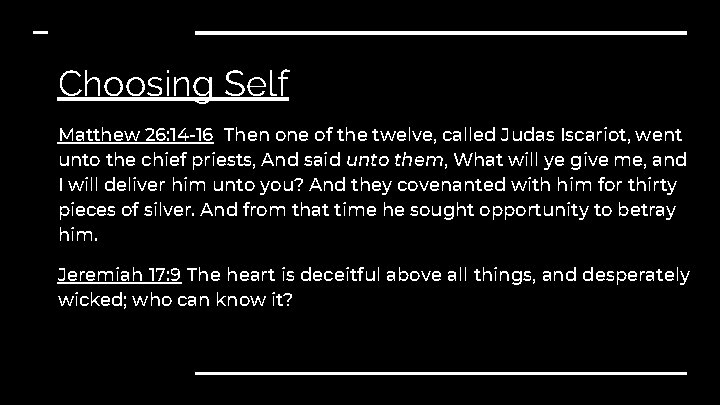 Choosing Self

Matthew 26:14-16 Then one of the twelve, called Judas Iscariot, went unto the chief priests, And said unto them, What will ye give me, and I will deliver him unto you? And they covenanted with him for thirty pieces of silver. And from that time he sought opportunity to betray him.

Jeremiah 17:9 The heart is deceitful above all things, and desperately wicked; who can know it?